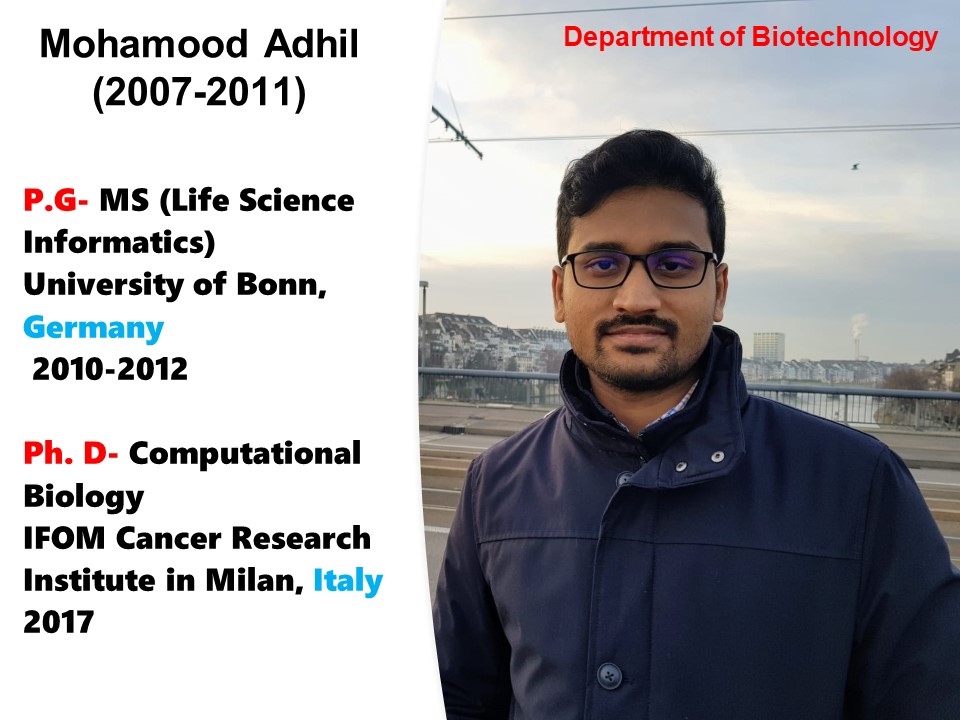 Mohamood Adhil
(2007-2011)

Department of Biotechnology

P.G- MS (Life Science Informatics)
University of Bonn, Germany
2010-2012

Ph. D- Computational Biology
IFOM Cancer Research Institute in Milan, Italy
2017